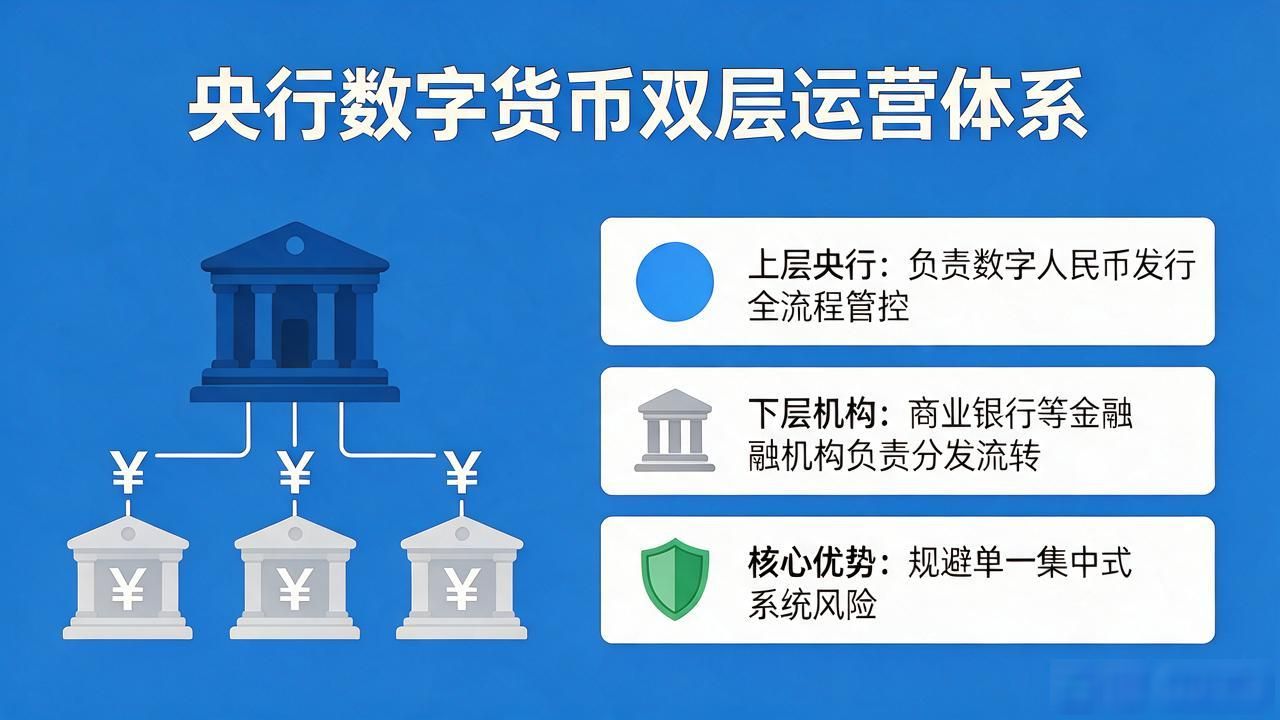 央行数字货币双层运营体系

¥ ¥ ¥

¥ ¥ ¥

上层央行：负责数字人民币发行全流程管控

下层机构：商业银行等金融融机构负责分发流转

核心优势：规避单一集中式系统风险